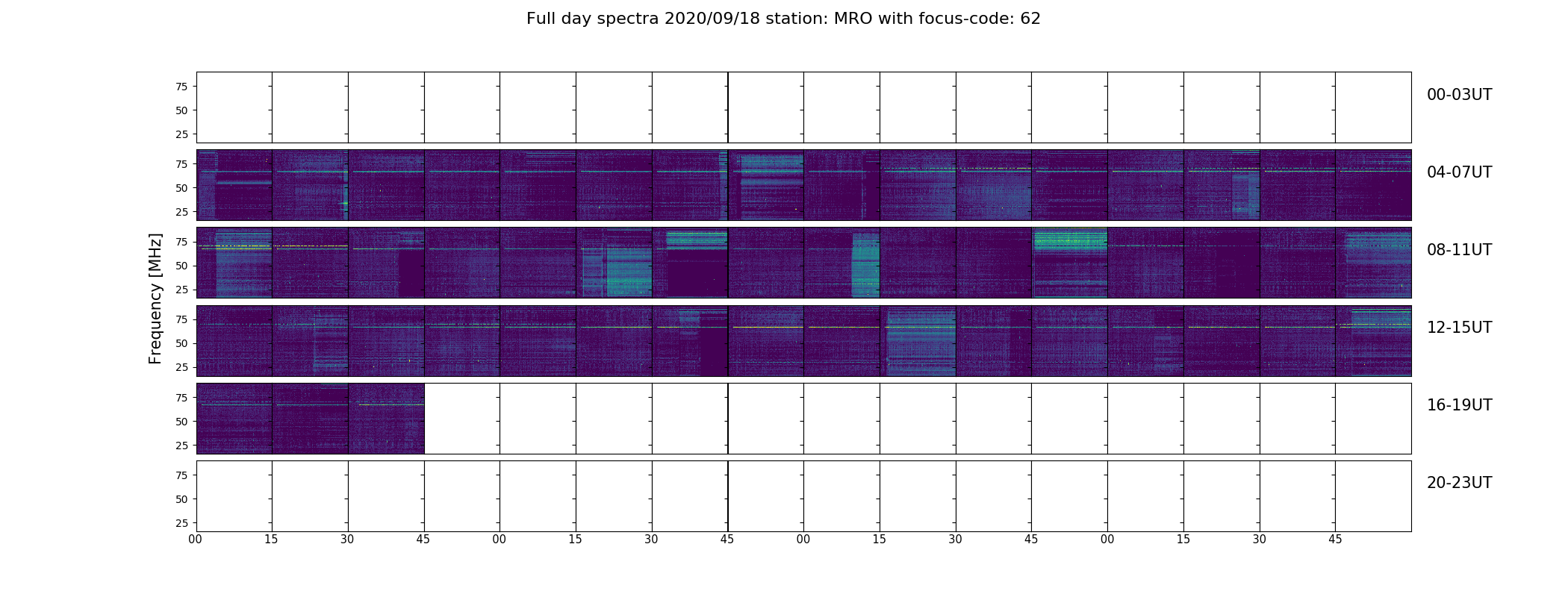 Full day spectra 2020/09/18 station: MRO with focus-code: 62

Frequency [MHz]

75
50
25
00-03UT

75
50
25
04-07UT

75
50
25
08-11UT

75
50
25
12-15UT

75
50
25
16-19UT

75
50
25
20-23UT

00 15 30 45 00 15 30 45 00 15 30 45 00 15 30 45